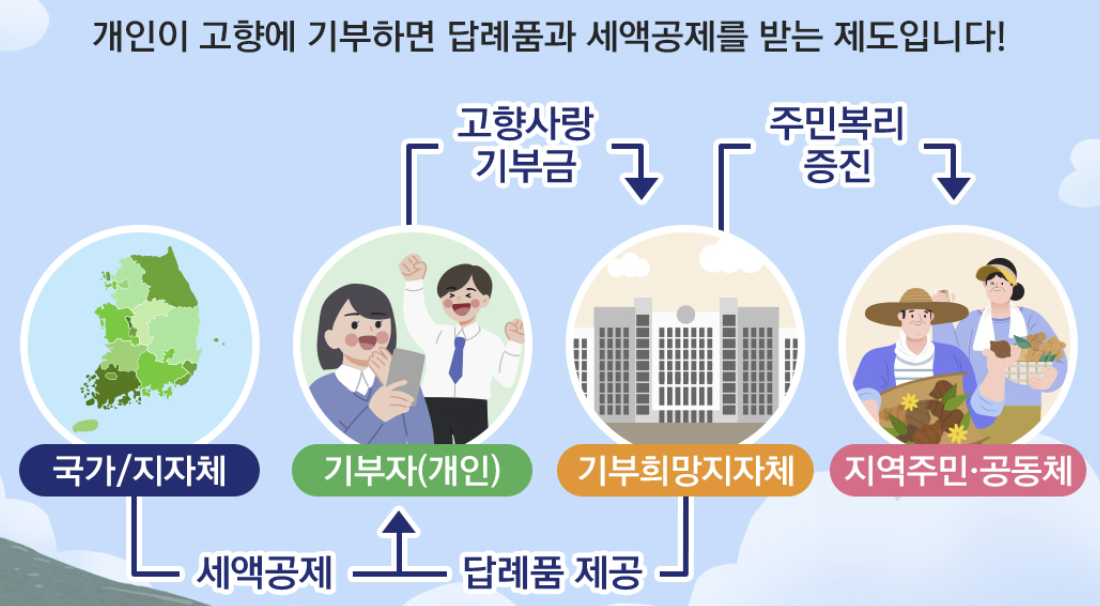 개인이 고향에 기부하면 답례품과 세액공제를 받는 제도입니다!

고향사랑 기부금

주민복리 증진

국가/지자체

기부자(개인)

기부희망지자체

지역주민·공동체

세액공제

답례품 제공